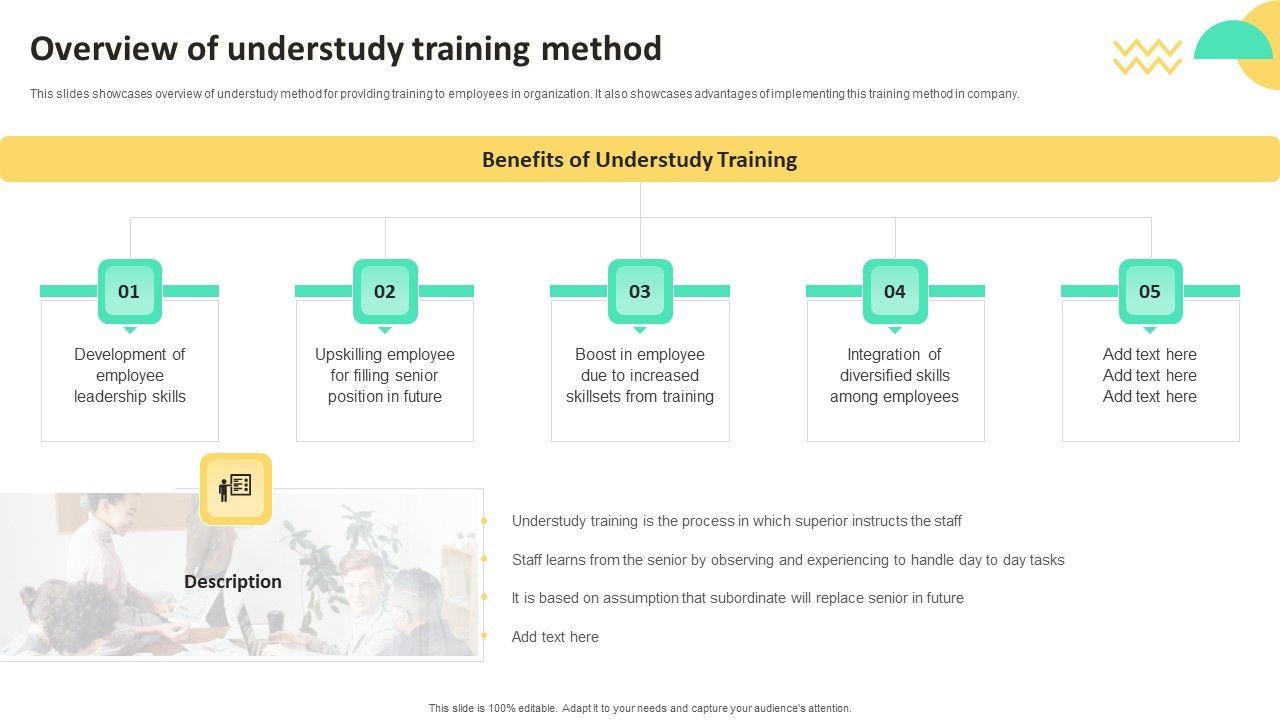 Overview of understudy training method

This slides showcases overview of understudy method for providing training to employees in organization. It also showcases advantages of implementing this training method in company.

Benefits of Understudy Training

01
Development of employee leadership skills

02
Upskilling employee for filling senior position in future

03
Boost in employee due to increased skillsets from training

04
Integration of diversified skills among employees

05
Add text here
Add text here
Add text here

Description

Understudy training is the process in which superior instructs the staff

Staff learns from the senior by observing and experiencing to handle day to day tasks

It is based on assumption that subordinate will replace senior in future

Add text here

This slide is 100% editable. Adapt it to your needs and capture your audience's attention.